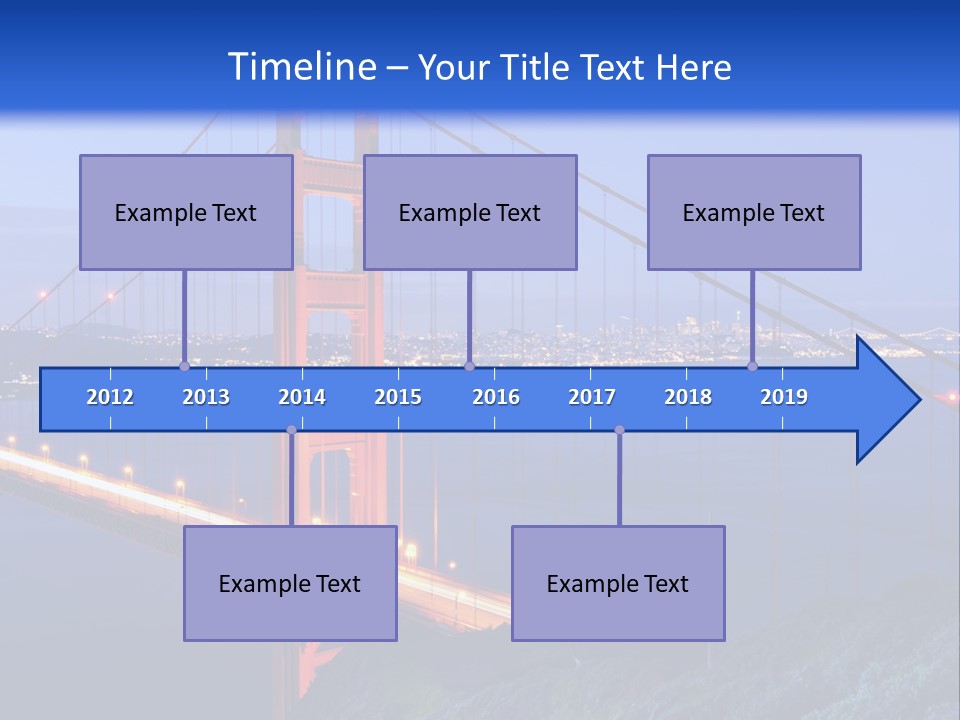 Timeline – Your Title Text Here

Example Text

Example Text

Example Text

2012 2013 2014 2015 2016 2017 2018 2019

Example Text

Example Text